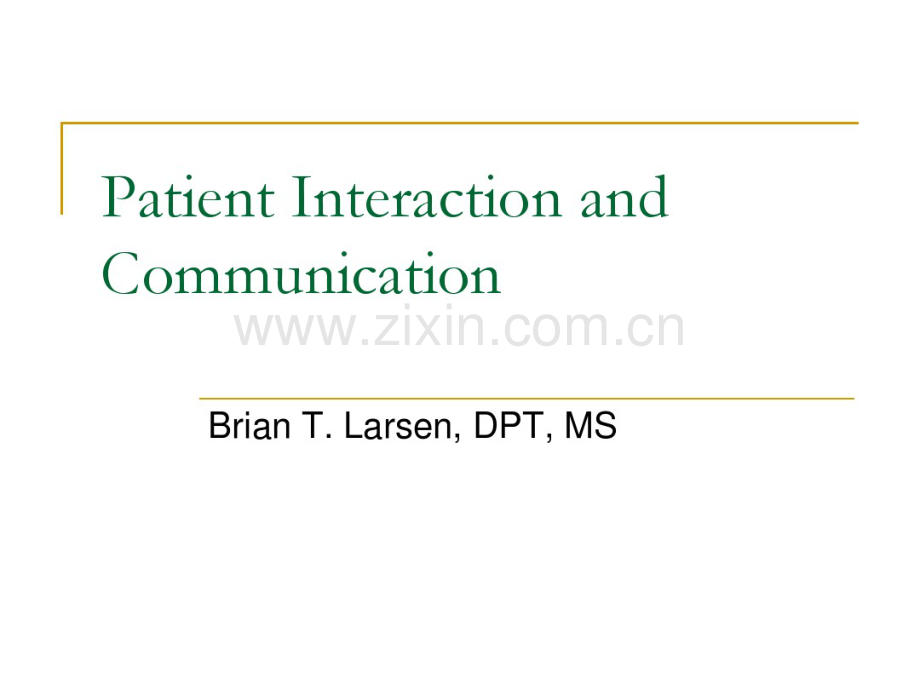 Patient Interaction and Communication

www.zixin.com.cn

Brian T. Larsen, DPT, MS